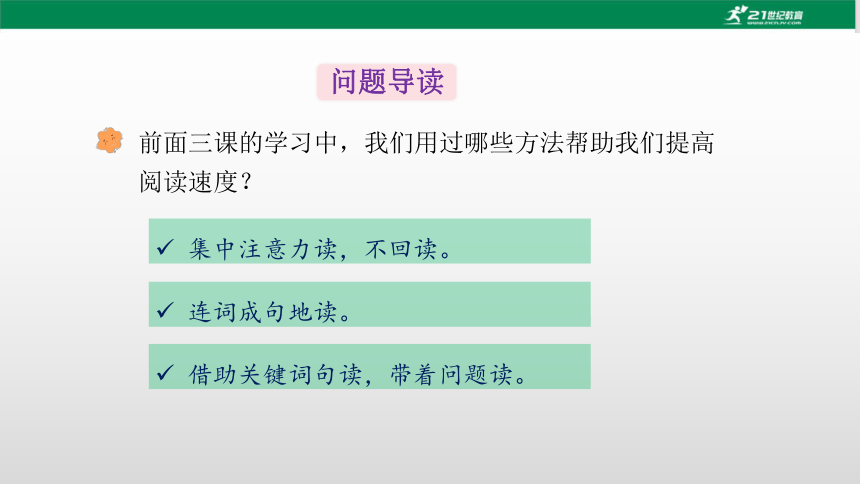 21世纪教育
www.21cnjy.com

问题导读

前面三课的学习中，我们用过哪些方法帮助我们提高阅读速度？

✓ 集中注意力读，不回读。

✓ 连词成句地读。

✓ 借助关键词句读，带着问题读。